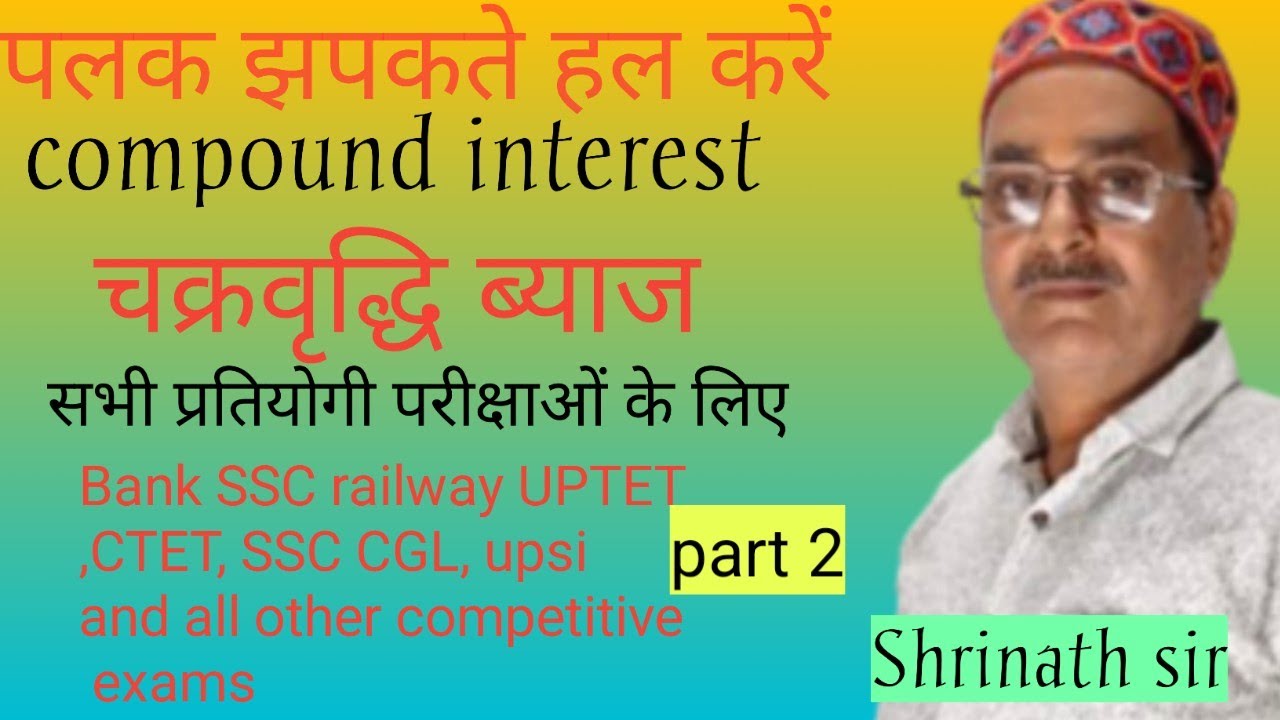 पलक झपकते हल करें
compound interest
चक्रवृद्धि ब्याज
सभी प्रतियोगी परीक्षाओं के लिए

Bank SSC railway UPTET ,CTET, SSC CGL, upsi and all other competitive exams

part 2

Shrinath sir